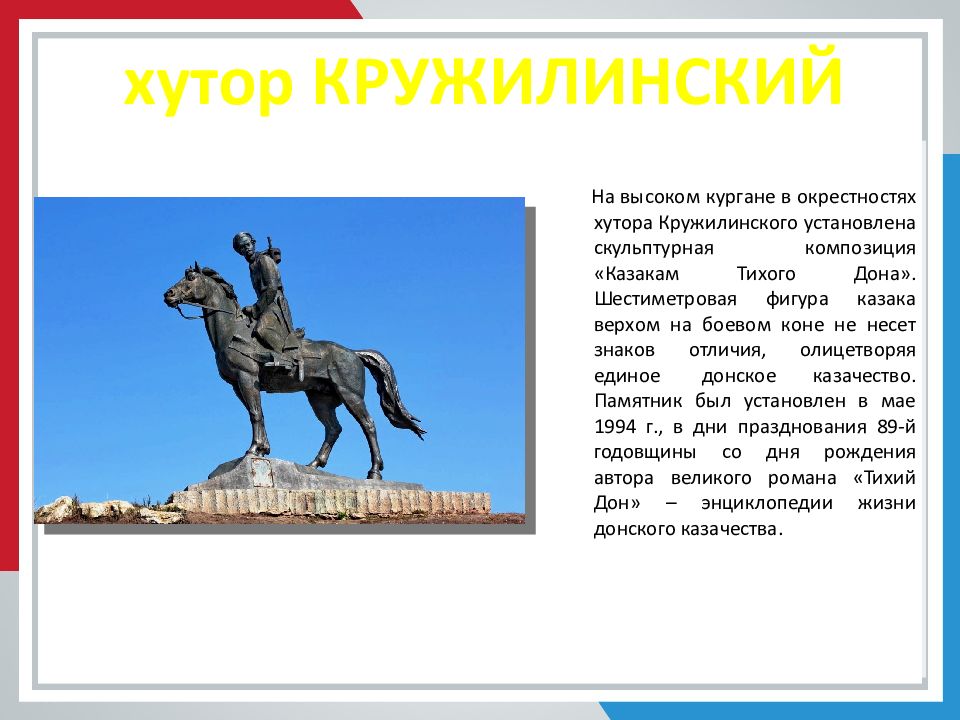 хутор КРУЖИЛИНСКИЙ

На высоком кургане в окрестностях хутора Кружилинского установлена скульптурная композиция «Казакам Тихого Дона». Шестиметровая фигура казака верхом на боевом коне не несет знаков отличия, олицетворяя единое донское казачество. Памятник был установлен в мае 1994 г., в дни празднования 89-й годовщины со дня рождения автора великого романа «Тихий Дон» – энциклопедии жизни донского казачества.